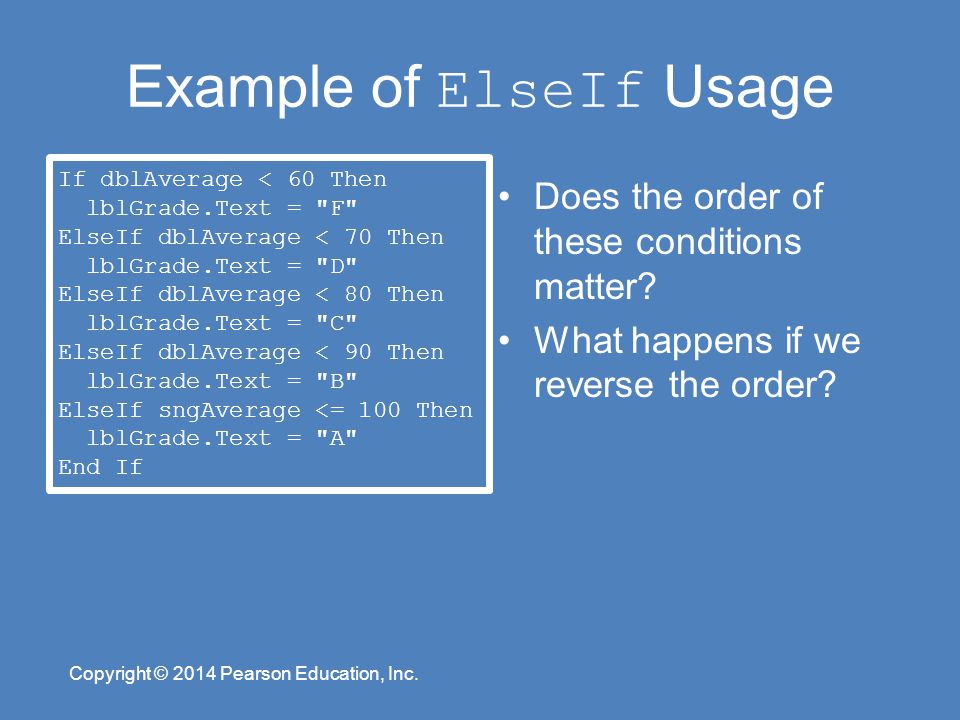 Example of ElseIf Usage

If dblAverage < 60 Then
  lblGrade.Text = "F"
ElseIf dblAverage < 70 Then
  lblGrade.Text = "D"
ElseIf dblAverage < 80 Then
  lblGrade.Text = "C"
ElseIf dblAverage < 90 Then
  lblGrade.Text = "B"
ElseIf sngAverage <= 100 Then
  lblGrade.Text = "A"
End If

• Does the order of these conditions matter?
• What happens if we reverse the order?

Copyright © 2014 Pearson Education, Inc.